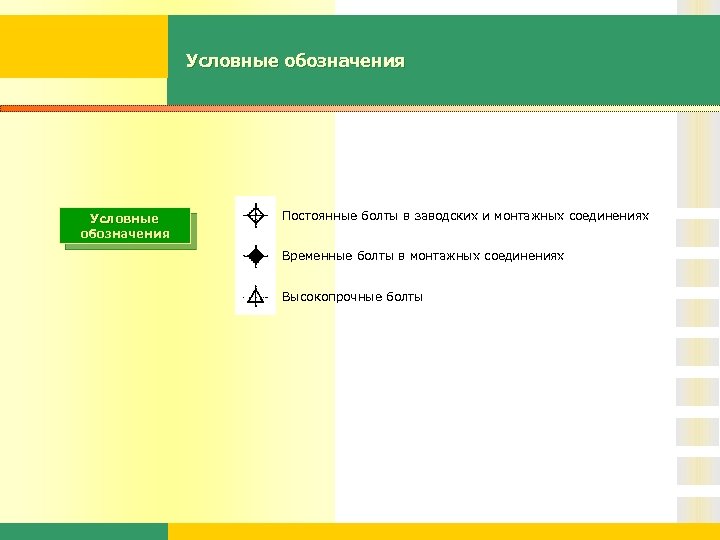 Условные обозначения

Условные обозначения

Постоянные болты в заводских и монтажных соединениях

Временные болты в монтажных соединениях

Высокопрочные болты